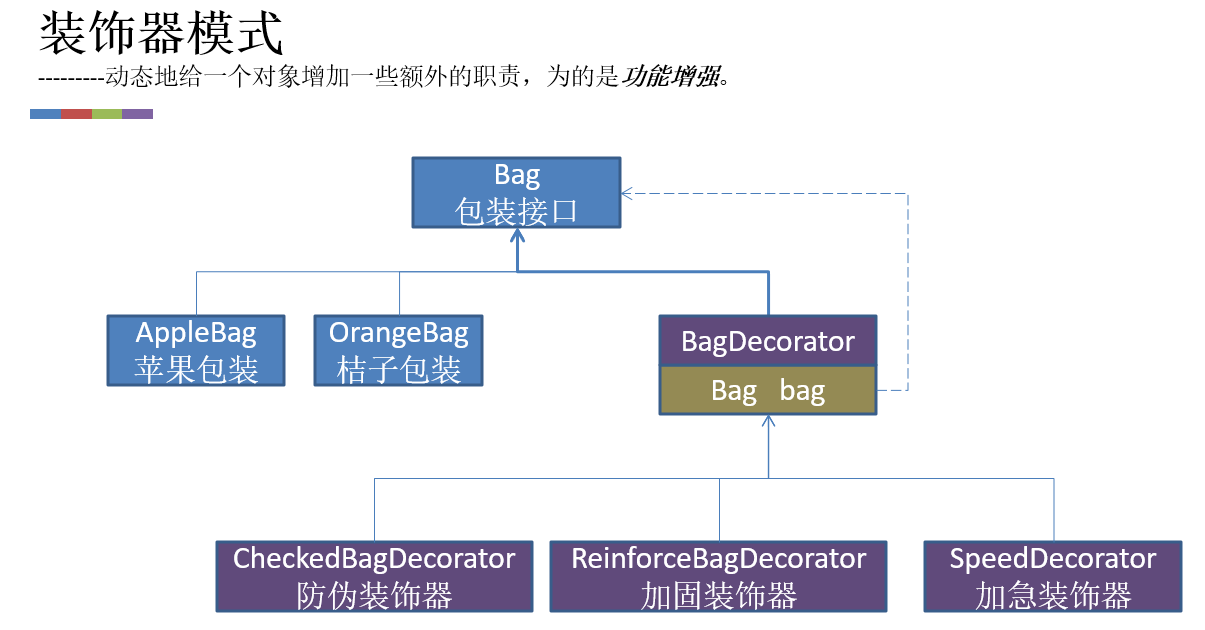 装饰器模式
---------动态地给一个对象增加一些额外的职责，为的是功能增强。

Bag
包装接口

AppleBag
苹果包装

OrangeBag
桔子包装

BagDecorator
Bag bag

CheckedBagDecorator
防伪装饰器

ReinforceBagDecorator
加固装饰器

SpeedDecorator
加急装饰器